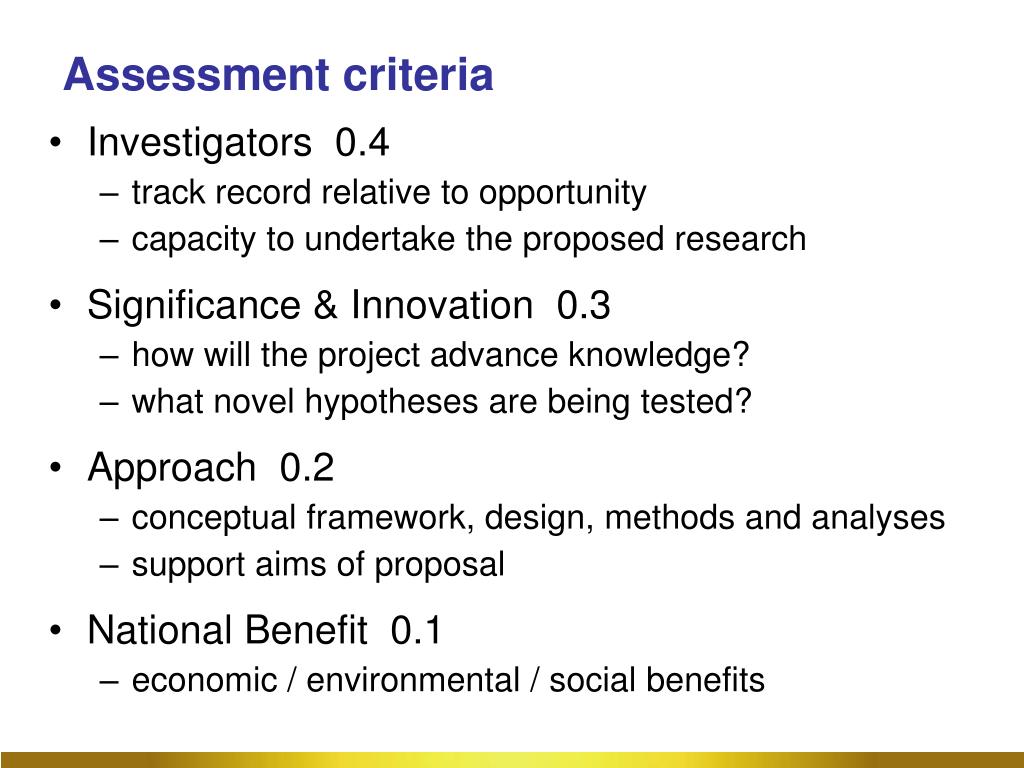 Assessment criteria

• Investigators 0.4
– track record relative to opportunity
– capacity to undertake the proposed research

• Significance & Innovation 0.3
– how will the project advance knowledge?
– what novel hypotheses are being tested?

• Approach 0.2
– conceptual framework, design, methods and analyses
– support aims of proposal

• National Benefit 0.1
– economic / environmental / social benefits